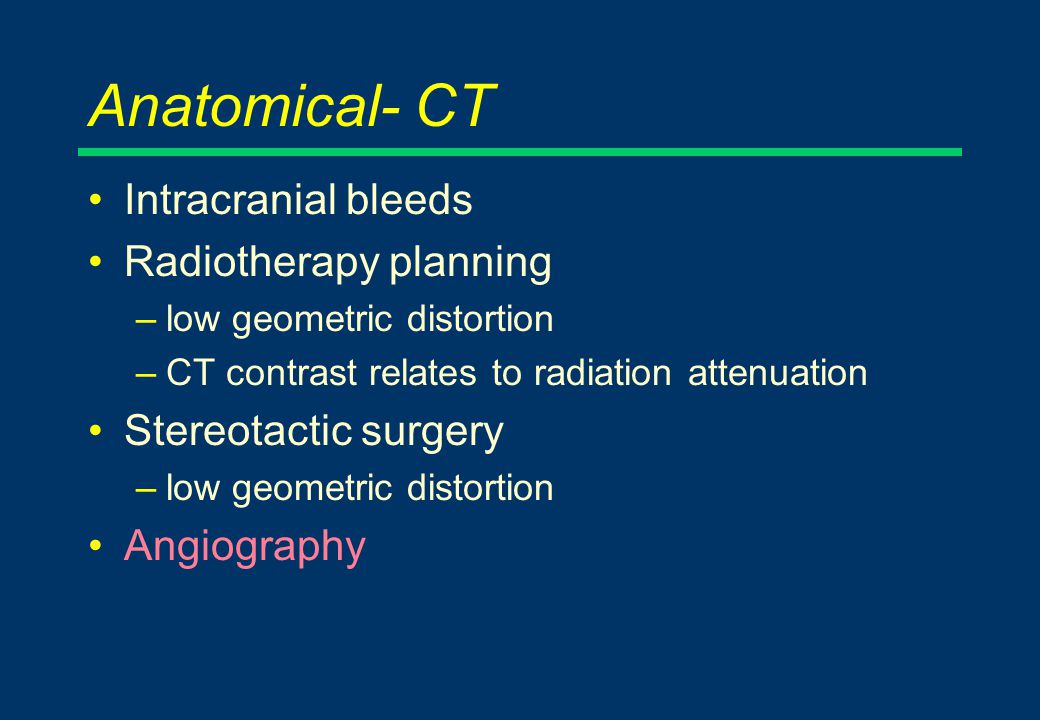 Anatomical- CT

• Intracranial bleeds
• Radiotherapy planning
– low geometric distortion
– CT contrast relates to radiation attenuation
• Stereotactic surgery
– low geometric distortion
• Angiography